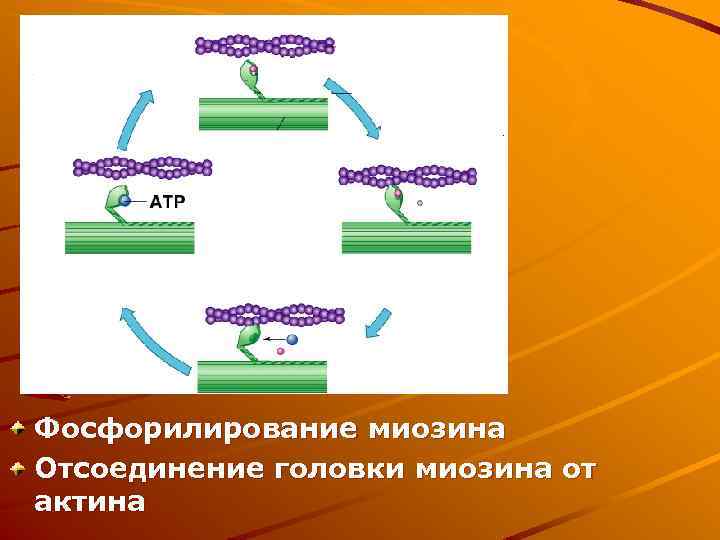 ATP

Фосфорилирование миозина
Отсоединение головки миозина от актина